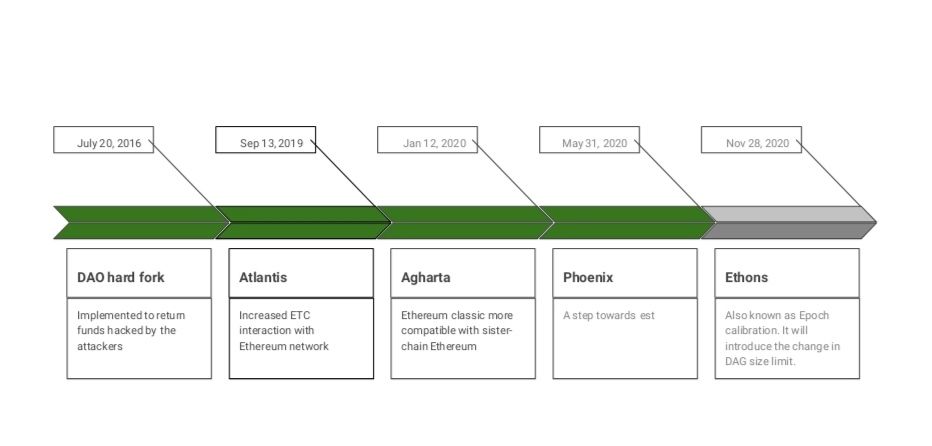 July 20, 2016

Sep 13, 2019

Jan 12, 2020

May 31, 2020

Nov 28, 2020

DAO hard fork

Implemented to return funds hacked by the attackers

Atlantis

Increased ETC interaction with Ethereum network

Agharta

Ethereum classic more compatible with sister-chain Ethereum

Phoenix

A step towards est

Ethons

Also known as Epoch calibration. It will introduce the change in DAG size limit.